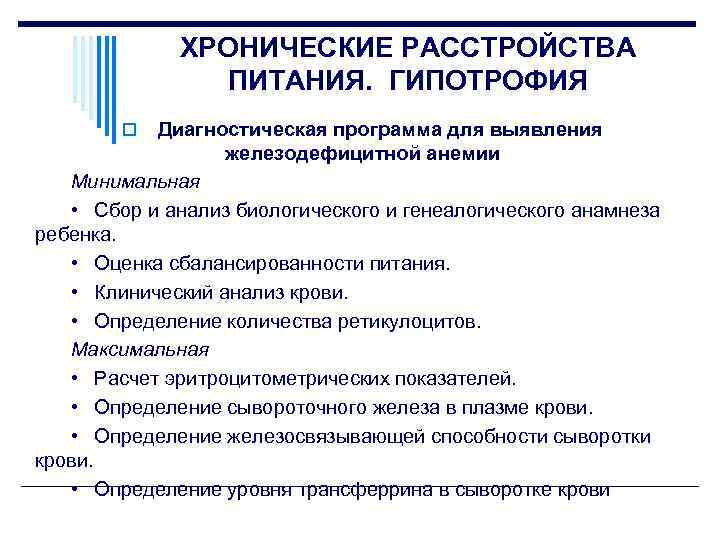 ХРОНИЧЕСКИЕ РАССТРОЙСТВА ПИТАНИЯ. ГИПОТРОФИЯ

Диагностическая программа для выявления железодефицитной анемии

Минимальная

• Сбор и анализ биологического и генеалогического анамнеза ребенка.

• Оценка сбалансированности питания.

• Клинический анализ крови.

• Определение количества ретикулоцитов.

Максимальная

• Расчет эритроцитометрических показателей.

• Определение сывороточного железа в плазме крови.

• Определение железосвязывающей способности сыворотки крови.

• Определение уровня трансферрина в сыворотке крови